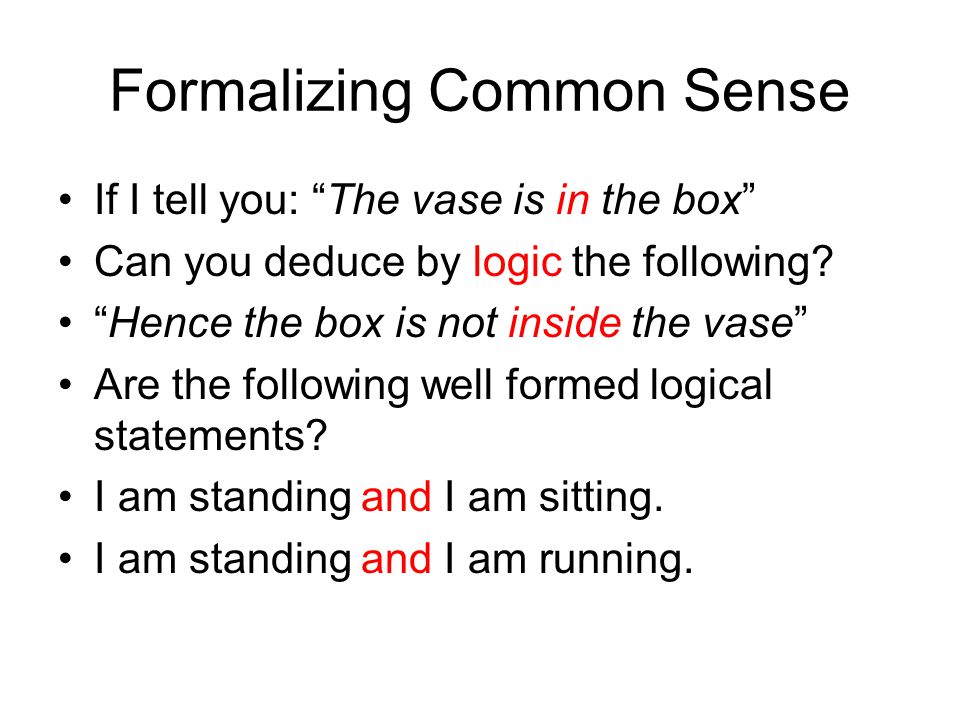 Formalizing Common Sense

• If I tell you: “The vase is in the box”
• Can you deduce by logic the following?
• “Hence the box is not inside the vase”
• Are the following well formed logical statements?
• I am standing and I am sitting.
• I am standing and I am running.